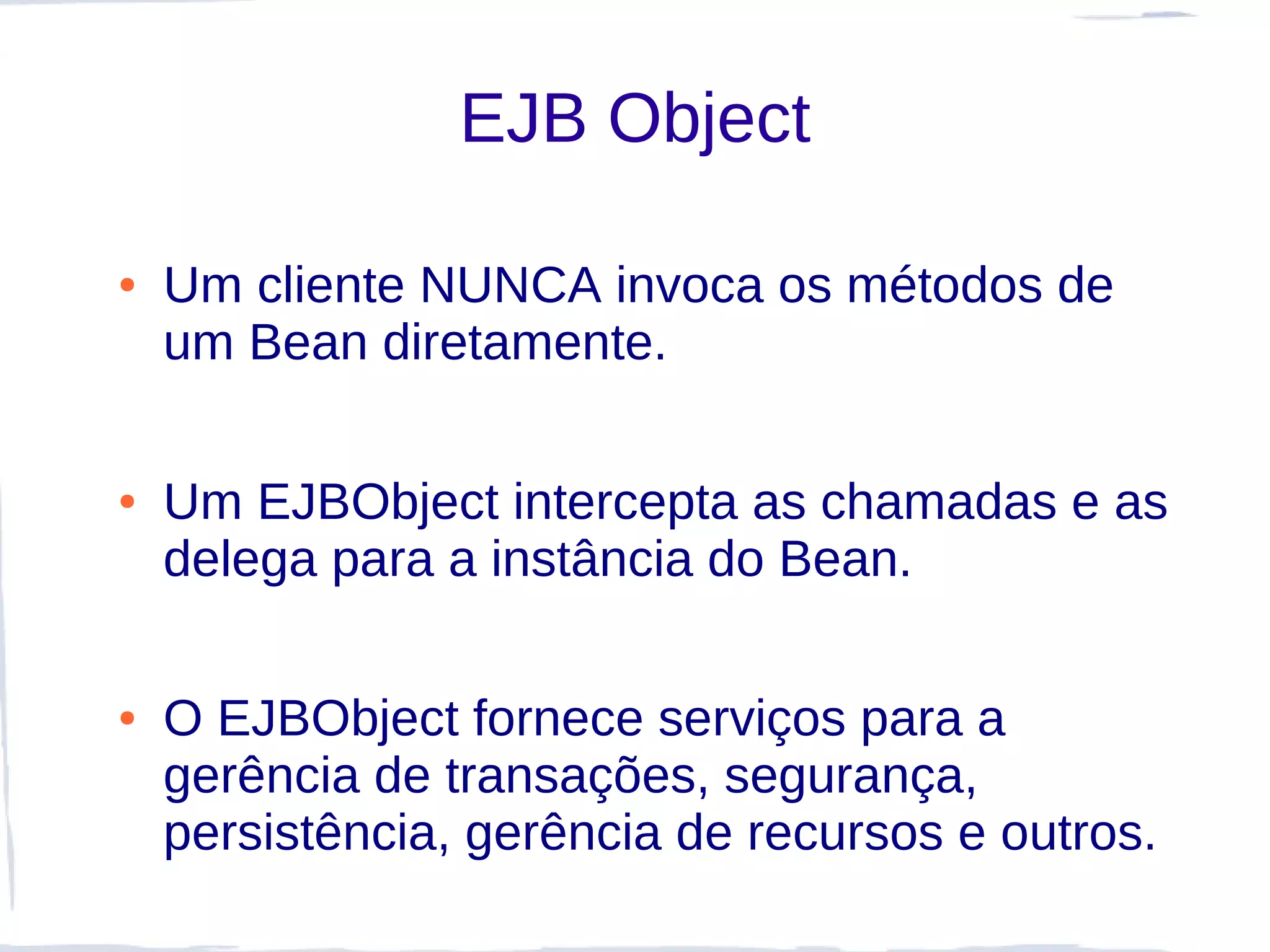 EJB Object

• Um cliente NUNCA invoca os métodos de um Bean diretamente.

• Um EJBObject intercepta as chamadas e as delega para a instância do Bean.

• O EJBObject fornece serviços para a gerência de transações, segurança, persistência, gerência de recursos e outros.